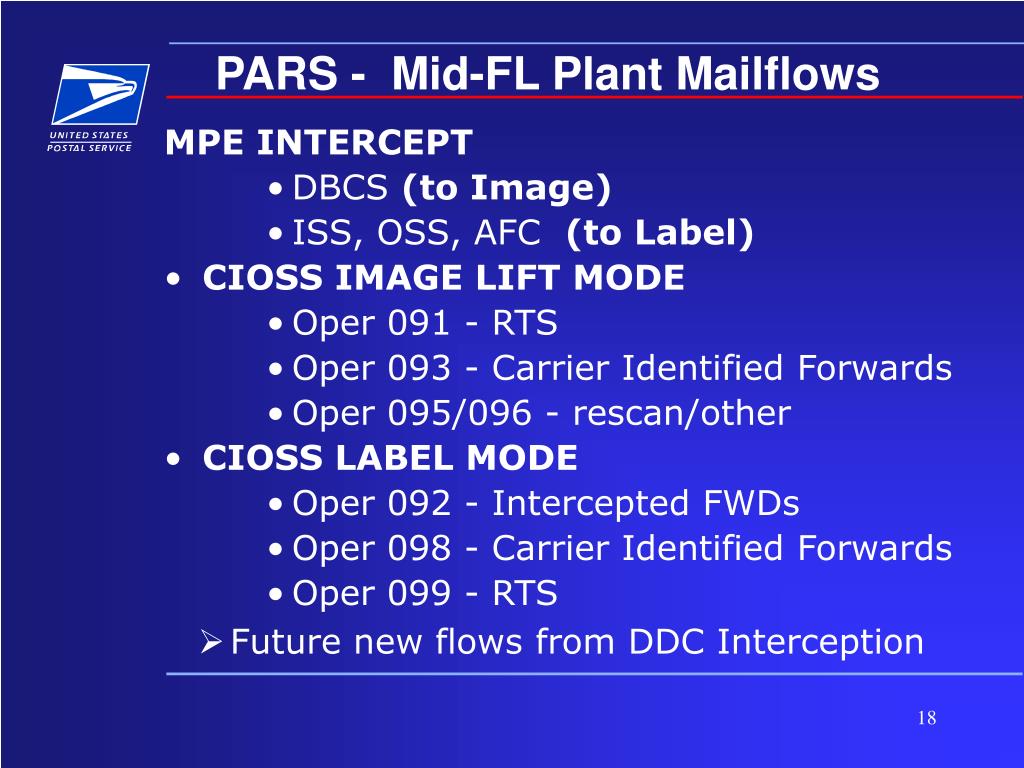 UNITED STATES POSTAL SERVICE

PARS - Mid-FL Plant Mailflows

MPE INTERCEPT
• DBCS (to Image)
• ISS, OSS, AFC (to Label)
• CIOSS IMAGE LIFT MODE
• Oper 091 - RTS
• Oper 093 - Carrier Identified Forwards
• Oper 095/096 - rescan/other
• CIOSS LABEL MODE
• Oper 092 - Intercepted FWDs
• Oper 098 - Carrier Identified Forwards
• Oper 099 - RTS
➢ Future new flows from DDC Interception

18